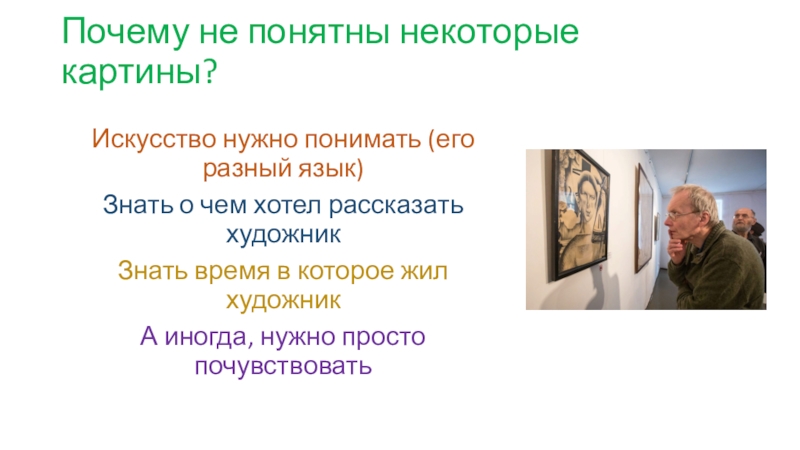 Почему не понятны некоторые картины?

Искусство нужно понимать (его разный язык)

Знать о чем хотел рассказать художник

Знать время в которое жил художник

А иногда, нужно просто почувствовать